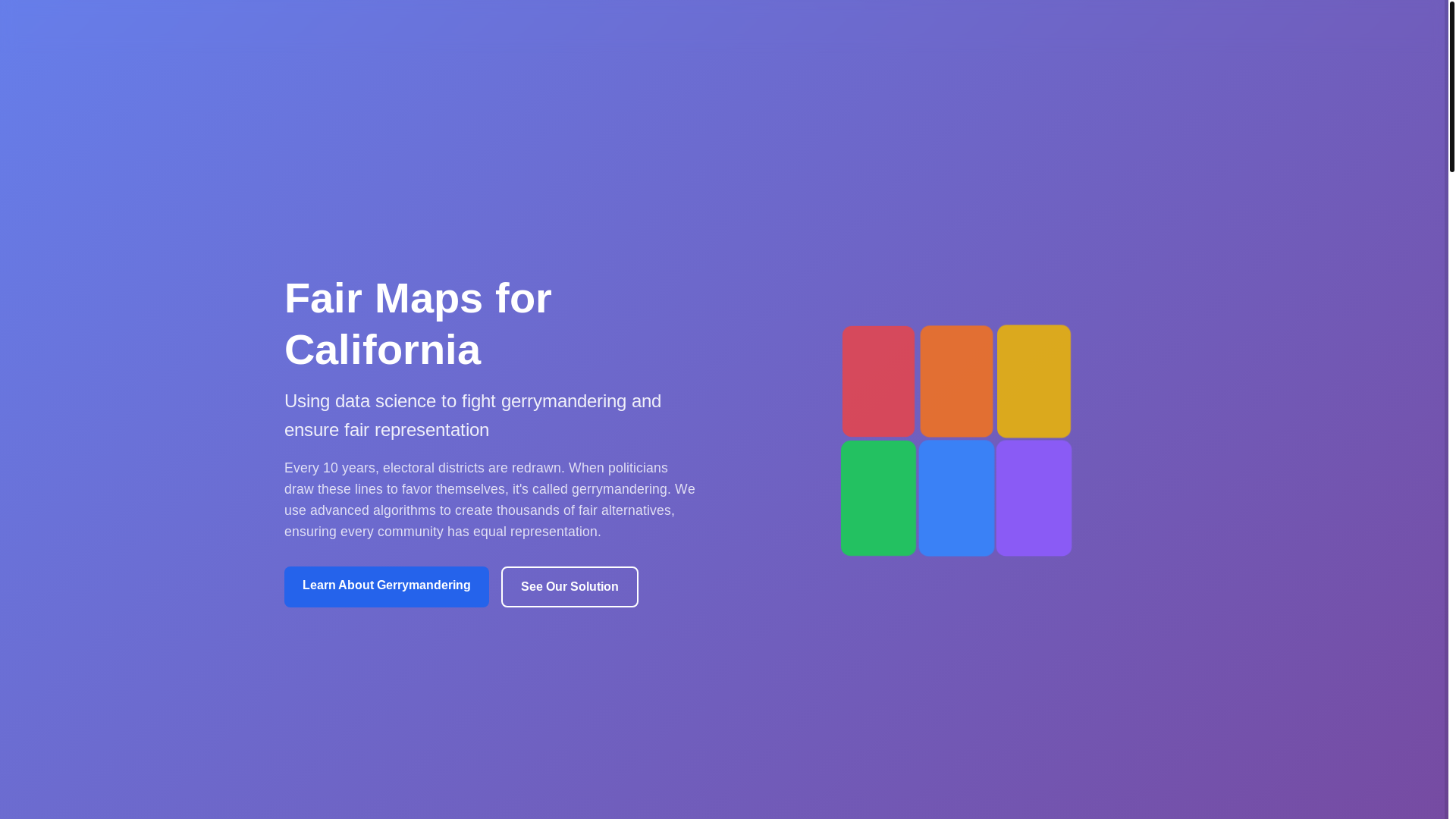 Fair Maps for California

Using data science to fight gerrymandering and ensure fair representation

Every 10 years, electoral districts are redrawn. When politicians draw these lines to favor themselves, it's called gerrymandering. We use advanced algorithms to create thousands of fair alternatives, ensuring every community has equal representation.

Learn About Gerrymandering

See Our Solution